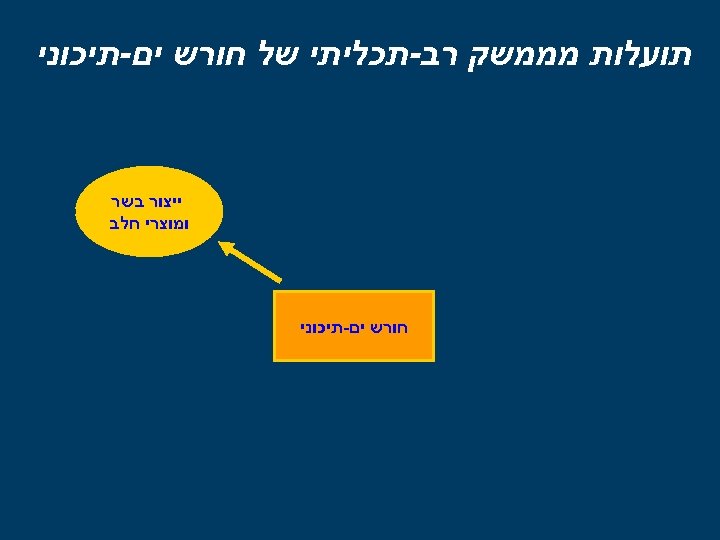 תועלות מממשק רב-תכליתי של חורש ים-תיכוני

ייצור בשר
ומוצרי חלב

חורש ים-תיכוני